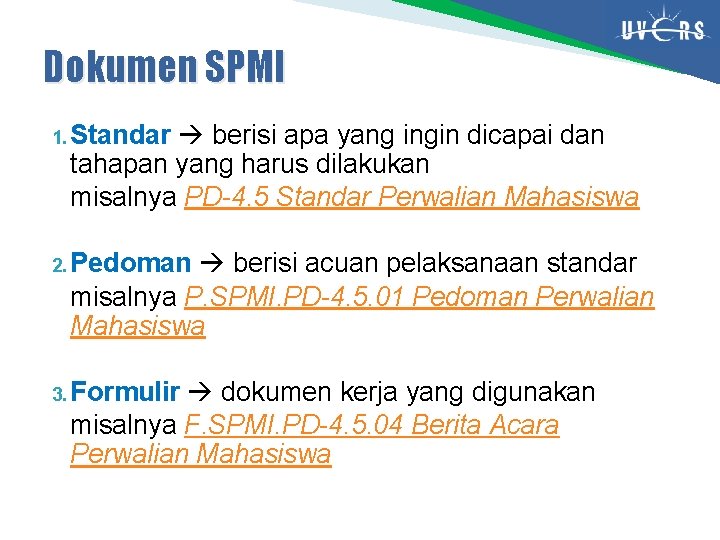 UVERS

Dokumen SPMI

1. Standar → berisi apa yang ingin dicapai dan tahapan yang harus dilakukan
misalnya PD-4.5 Standar Perwalian Mahasiswa

2. Pedoman → berisi acuan pelaksanaan standar
misalnya P.SPMI.PD-4.5.01 Pedoman Perwalian Mahasiswa

3. Formulir → dokumen kerja yang digunakan
misalnya F.SPMI.PD-4.5.04 Berita Acara Perwalian Mahasiswa